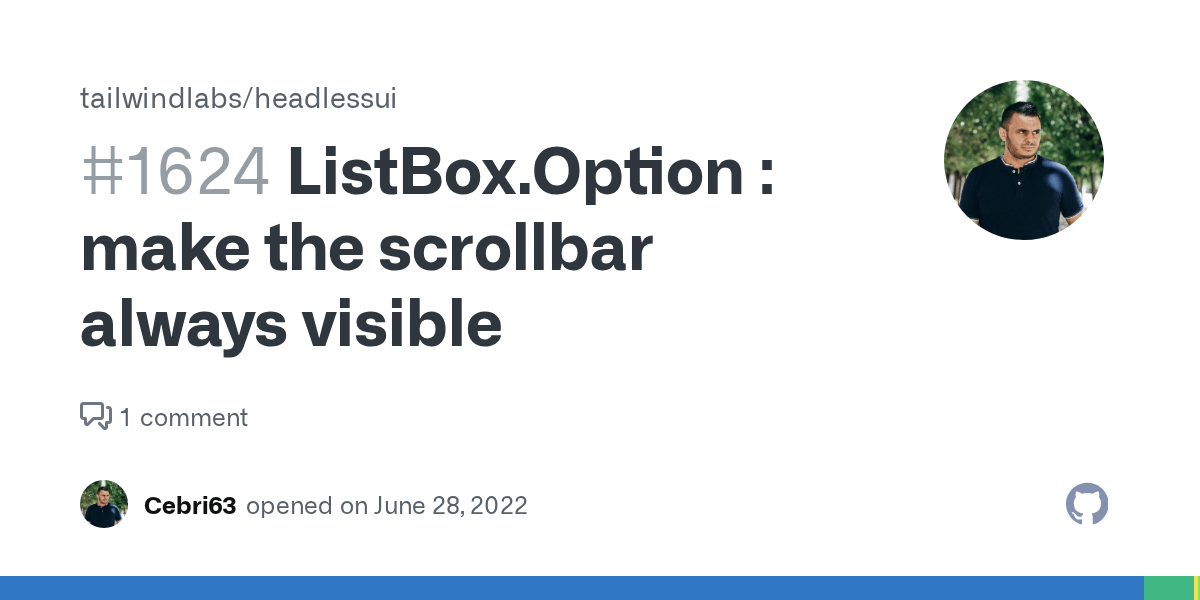 tailwindlabs/headlessui

#1624 ListBox.Option : make the scrollbar always visible

1 comment

Cebri63 opened on June 28, 2022